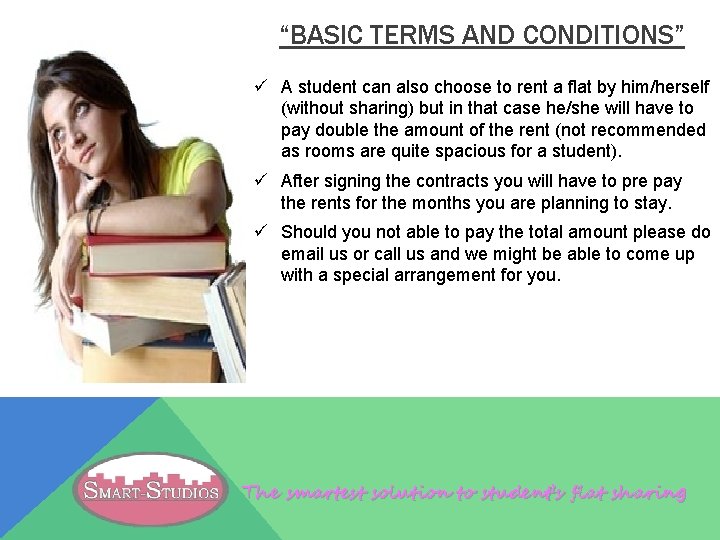 “BASIC TERMS AND CONDITIONS”

✓ A student can also choose to rent a flat by him/herself (without sharing) but in that case he/she will have to pay double the amount of the rent (not recommended as rooms are quite spacious for a student).

✓ After signing the contracts you will have to pre pay the rents for the months you are planning to stay.

✓ Should you not able to pay the total amount please do email us or call us and we might be able to come up with a special arrangement for you.

SMART-STUDIOS

The smartest solution to student's flat sharing